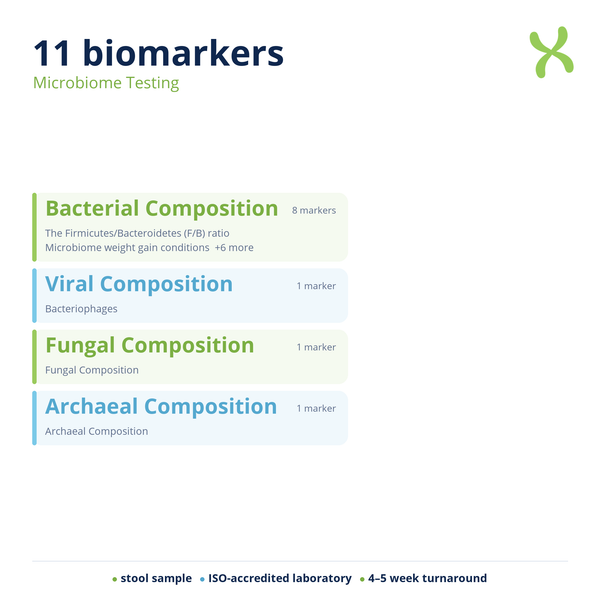 11 biomarkers
Microbiome Testing

Bacterial Composition 8 markers
The Firmicutes/Bacteroidetes (F/B) ratio
Microbiome weight gain conditions +6 more

Viral Composition 1 marker
Bacteriophages

Fungal Composition 1 marker
Fungal Composition

Archaeal Composition 1 marker
Archaeal Composition

• stool sample • ISO-accredited laboratory • 4–5 week turnaround